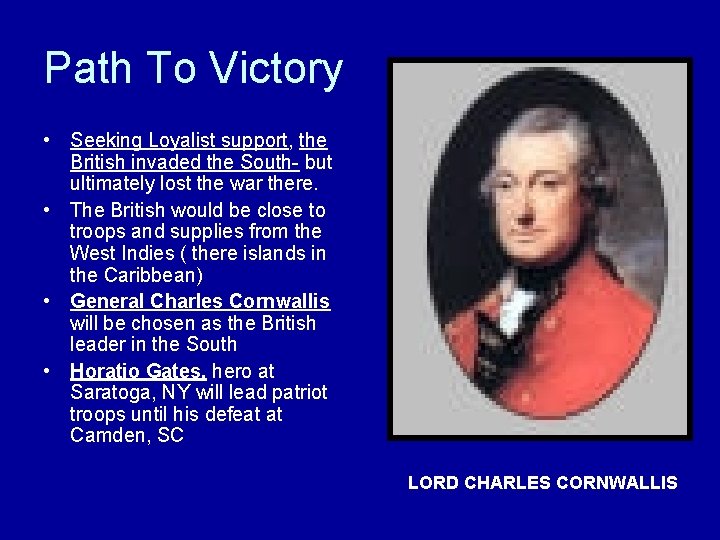 Path To Victory

• Seeking Loyalist support, the British invaded the South- but ultimately lost the war there.
• The British would be close to troops and supplies from the West Indies ( there islands in the Caribbean)
• General Charles Cornwallis will be chosen as the British leader in the South
• Horatio Gates, hero at Saratoga, NY will lead patriot troops until his defeat at Camden, SC

LORD CHARLES CORNWALLIS